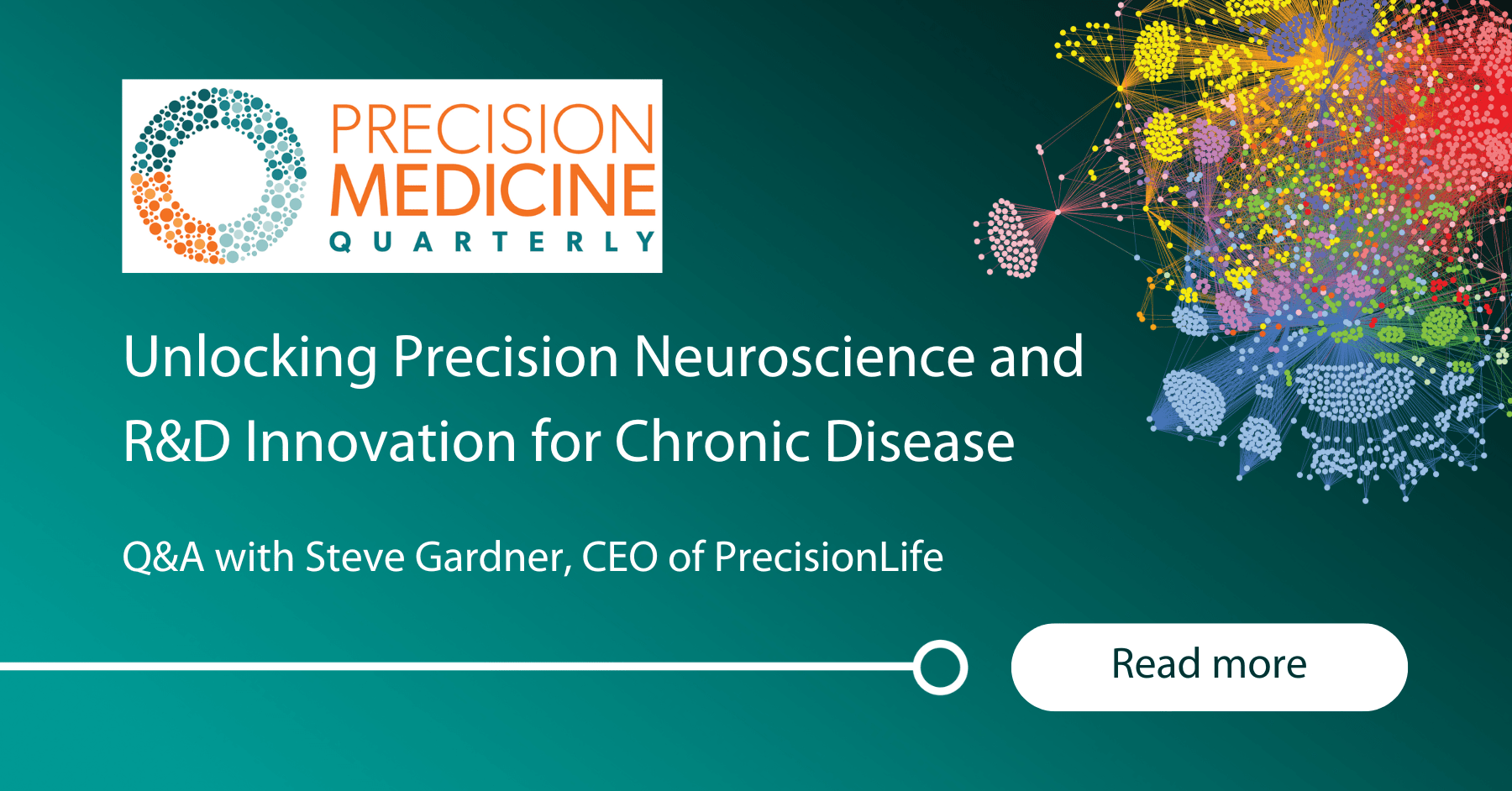 PRECISION MEDICINE QUARTERLY

Unlocking Precision Neuroscience and R&D Innovation for Chronic Disease

Q&A with Steve Gardner, CEO of PrecisionLife

Read more